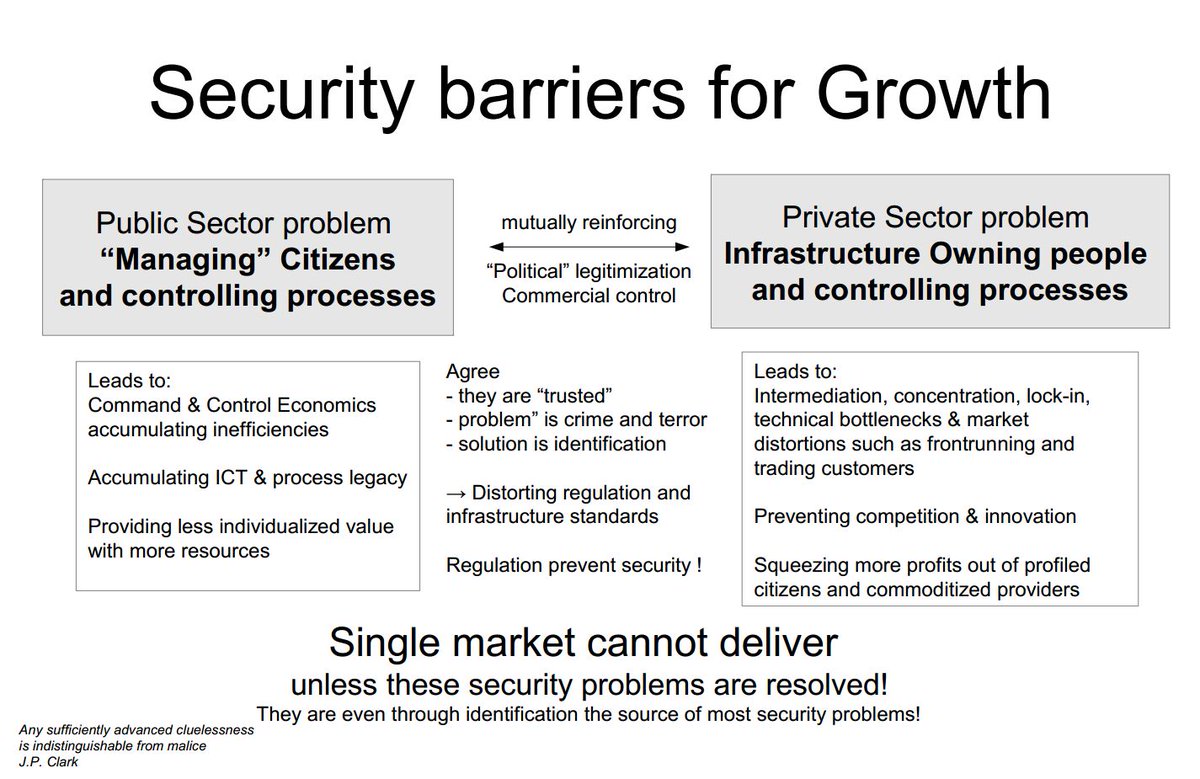 Security barriers for Growth

Public Sector problem
**"Managing" Citizens and controlling processes**

mutually reinforcing
"Political" legitimization
Commercial control

Private Sector problem
**Infrastructure Owning people and controlling processes**

Leads to:
Command & Control Economics accumulating inefficiencies

Accumulating ICT & process legacy

Providing less individualized value with more resources

Agree
- they are "trusted"
- problem" is crime and terror
- solution is identification

→ Distorting regulation and infrastructure standards

Regulation prevent security !

Leads to:
Intermediation, concentration, lock-in, technical bottlenecks & market distortions such as frontrunning and trading customers

Preventing competition & innovation

Squeezing more profits out of profiled citizens and commoditized providers

Single market cannot deliver
unless these security problems are resolved!
They are even through identification the source of most security problems!

Any sufficiently advanced cluelessness is indistinguishable from malice
J.P. Clark